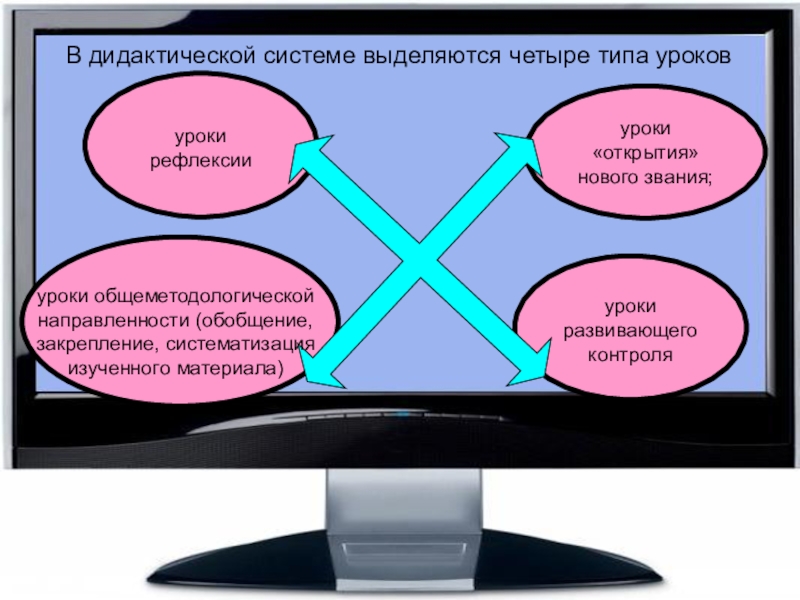 В дидактической системе выделяются четыре типа уроков

уроки рефлексии

уроки «открытия» нового звания;

уроки общеметодологической направленности (обобщение, закрепление, систематизация изученного материала)

уроки развивающего контроля